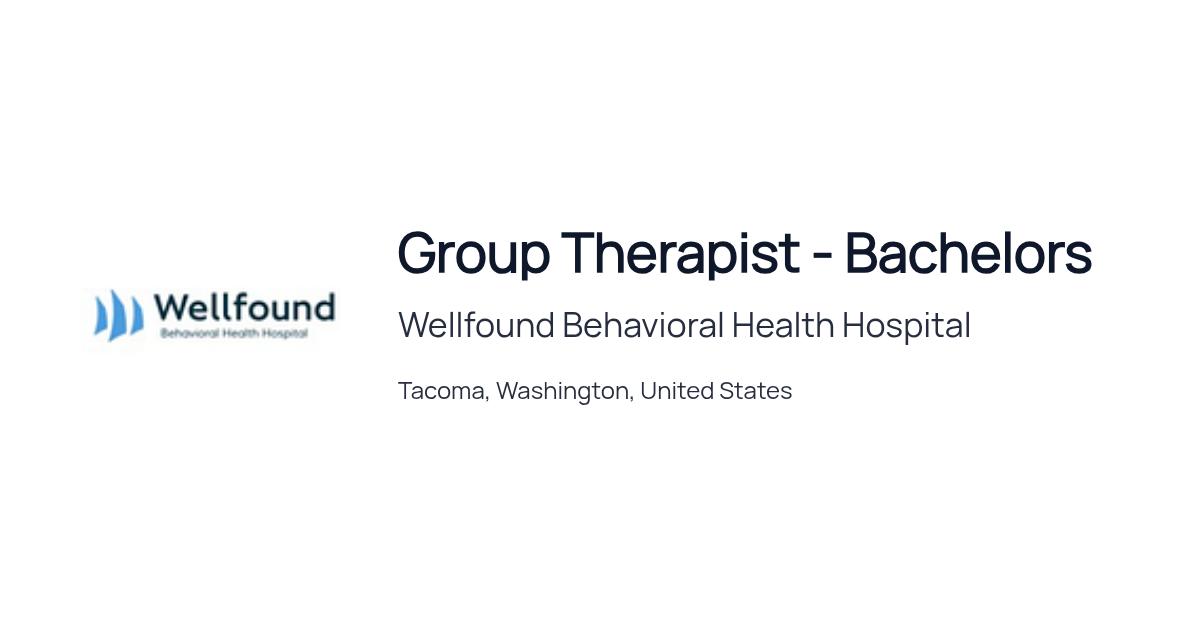 Wellfound
Behavioral Health Hospital

Group Therapist - Bachelors

Wellfound Behavioral Health Hospital

Tacoma, Washington, United States